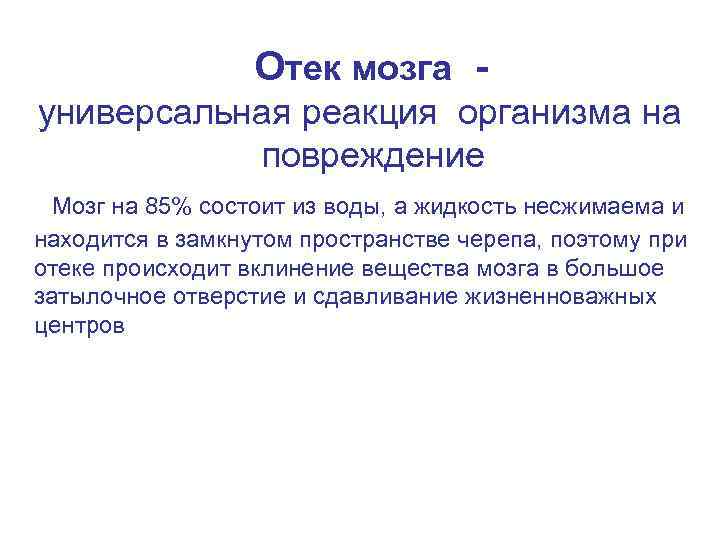 Отек мозга -
универсальная реакция организма на повреждение

Мозг на 85% состоит из воды, а жидкость несжимаема и находится в замкнутом пространстве черепа, поэтому при отеке происходит вклинение вещества мозга в большое затылочное отверстие и сдавливание жизненноважных центров